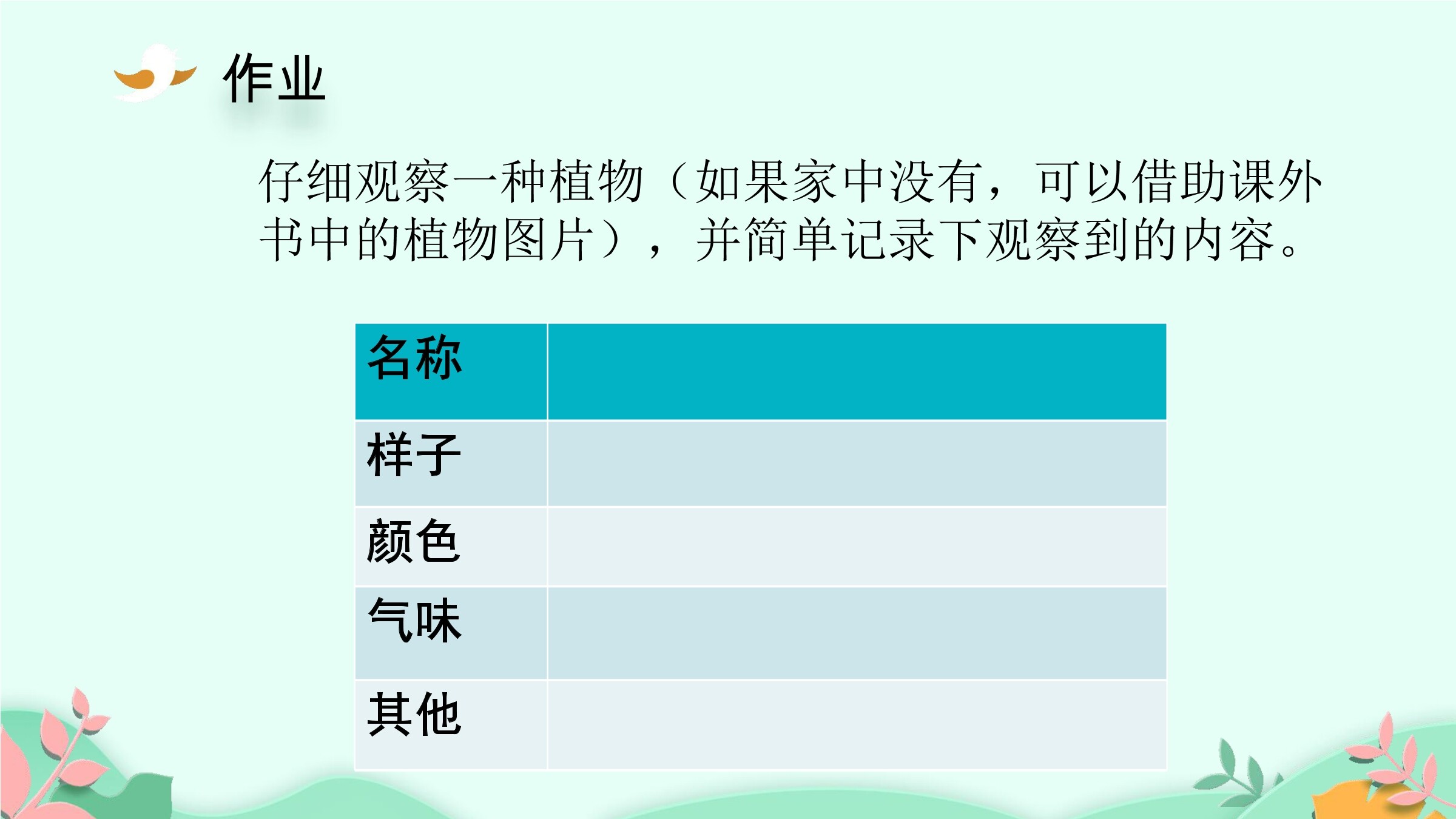 作业

仔细观察一种植物（如果家中没有，可以借助课外书中的植物图片），并简单记录下观察到的内容。

| 名称 | |
|---|---|
| 样子 | |
| 颜色 | |
| 气味 | |
| 其他 | |